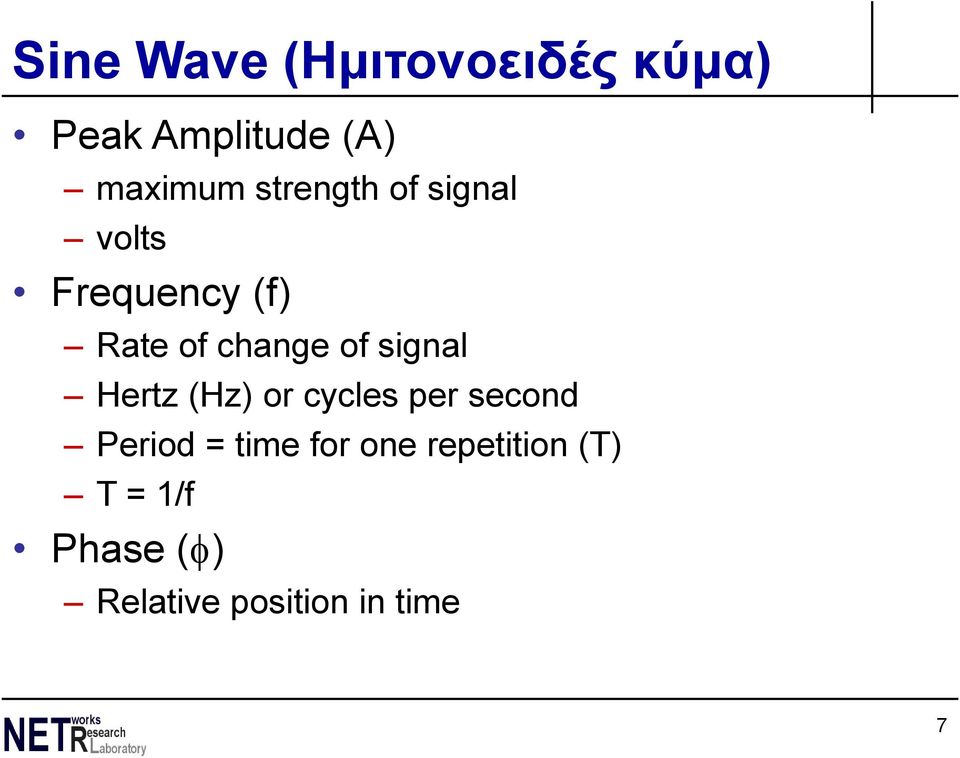 Sine Wave (Ημιτονοειδές κύμα)

• Peak Amplitude (A)
– maximum strength of signal
– volts

• Frequency (f)
– Rate of change of signal
– Hertz (Hz) or cycles per second
– Period = time for one repetition (T)
– T = 1/f

• Phase ($\phi$)
– Relative position in time

NETworks Research Laboratory

7